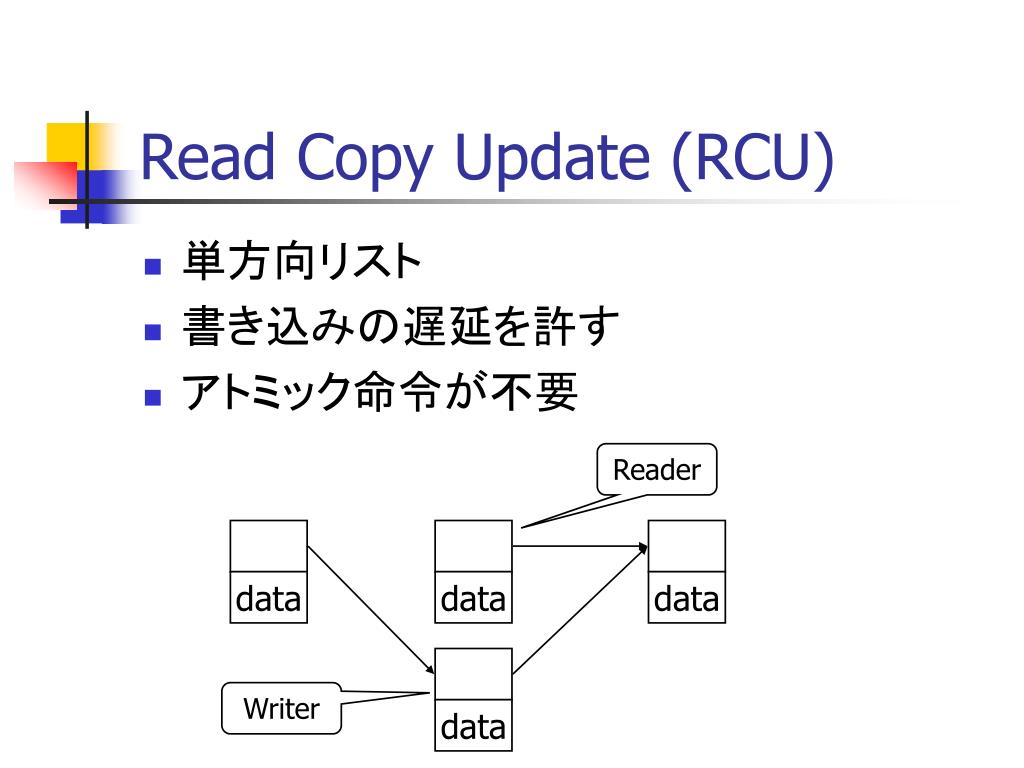 Read Copy Update (RCU)

- 単方向リスト
- 書き込みの遅延を許す
- アトミック命令が不要

Reader

data

data

data

Writer

data